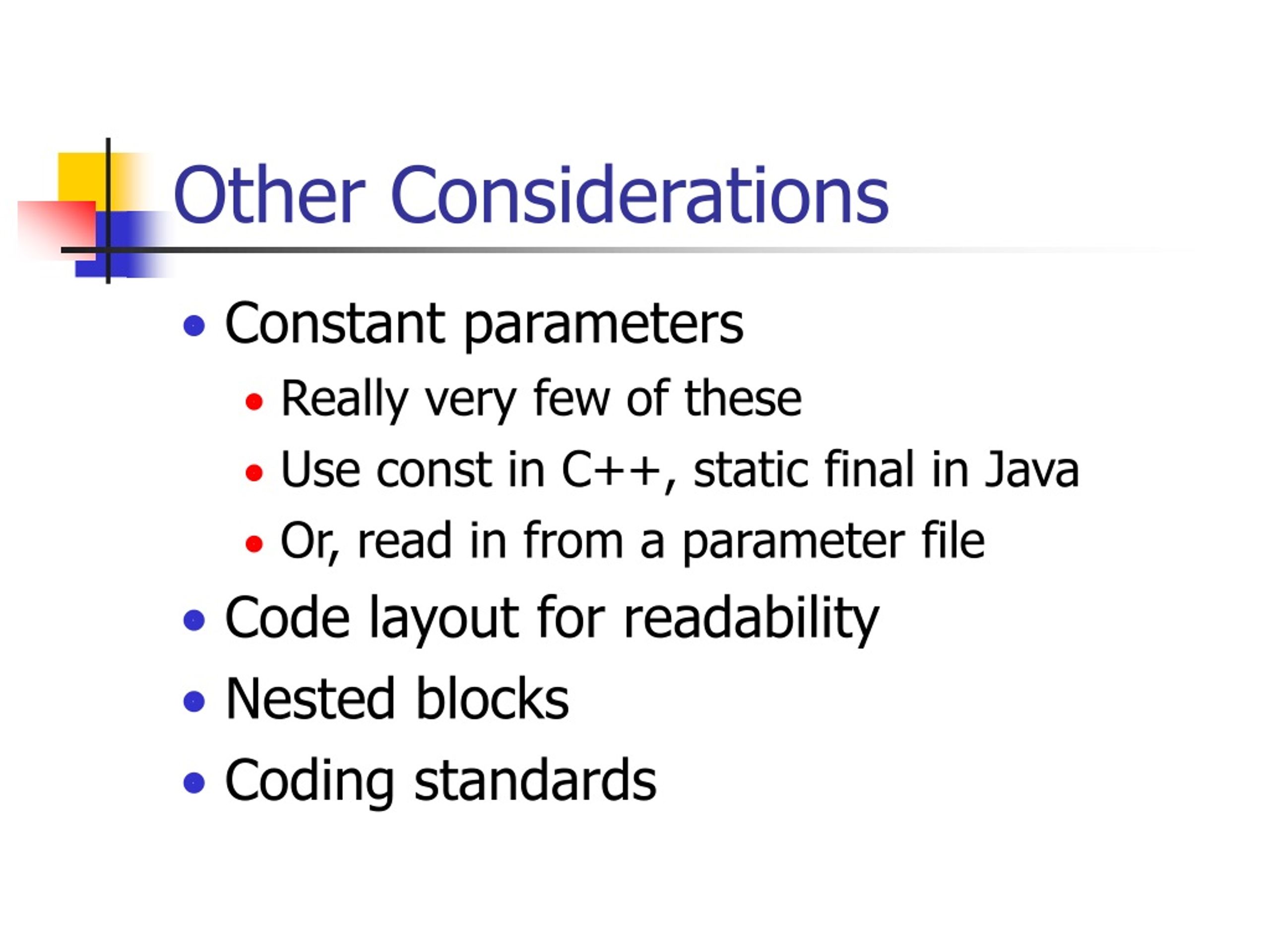 Other Considerations

- Constant parameters
  - Really very few of these
  - Use const in C++, static final in Java
  - Or, read in from a parameter file
- Code layout for readability
- Nested blocks
- Coding standards